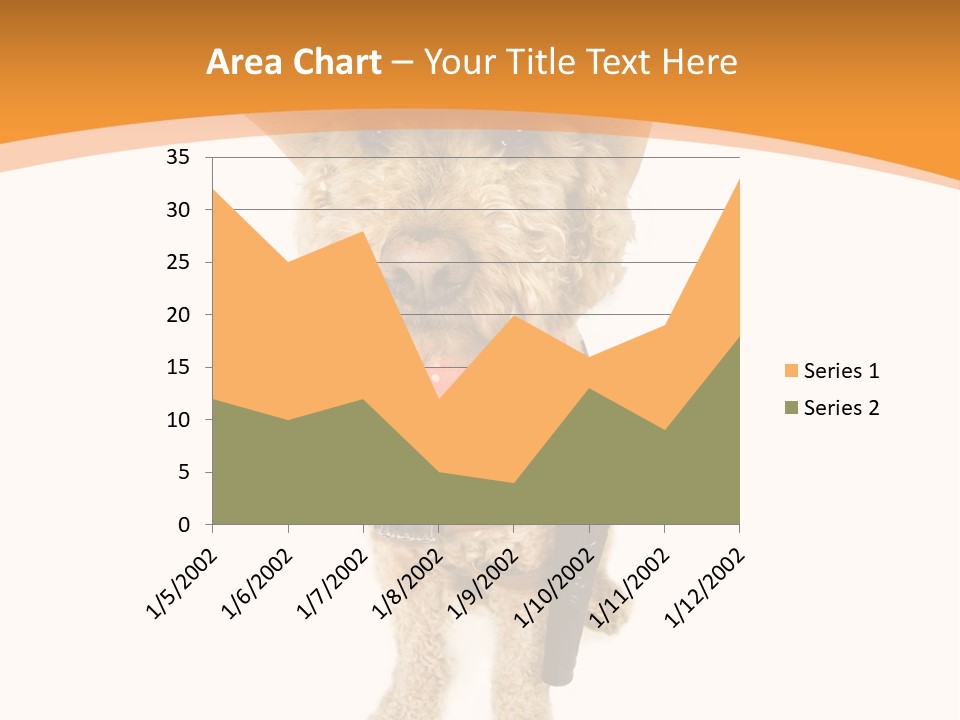 Area Chart – Your Title Text Here

35
30
25
20
15
10
5
0

1/5/2002
1/6/2002
1/7/2002
1/8/2002
1/9/2002
1/10/2002
1/11/2002
1/12/2002

Series 1
Series 2